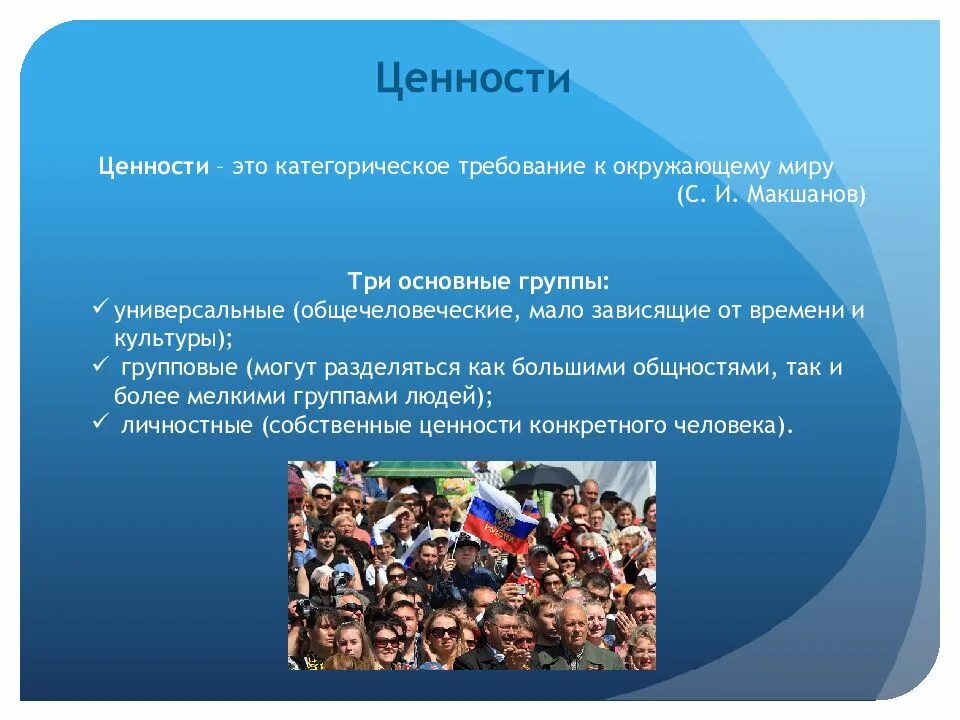 Ценности

Ценности – это категорическое требование к окружающему миру
(С. И. Макшанов)

Три основные группы:
✓ универсальные (общечеловеческие, мало зависящие от времени и культуры);
✓ групповые (могут разделяться как большими общностями, так и более мелкими группами людей);
✓ личностные (собственные ценности конкретного человека).